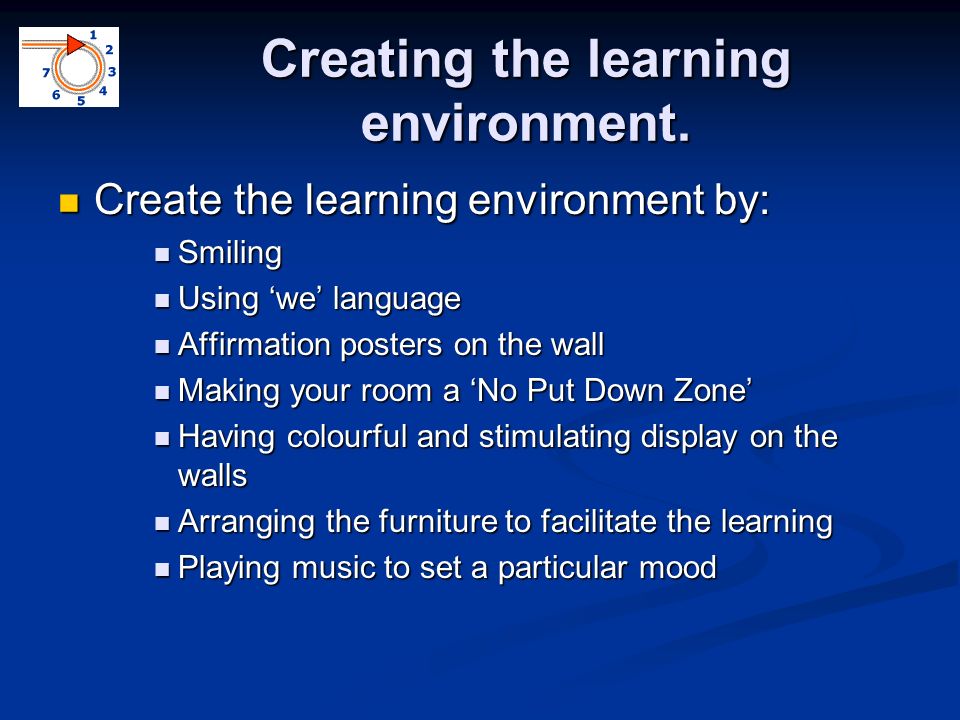 1 2 3 4 5 6 7

Creating the learning environment.

Create the learning environment by:

Smiling

Using ‘we’ language

Affirmation posters on the wall

Making your room a ‘No Put Down Zone’

Having colourful and stimulating display on the walls

Arranging the furniture to facilitate the learning

Playing music to set a particular mood